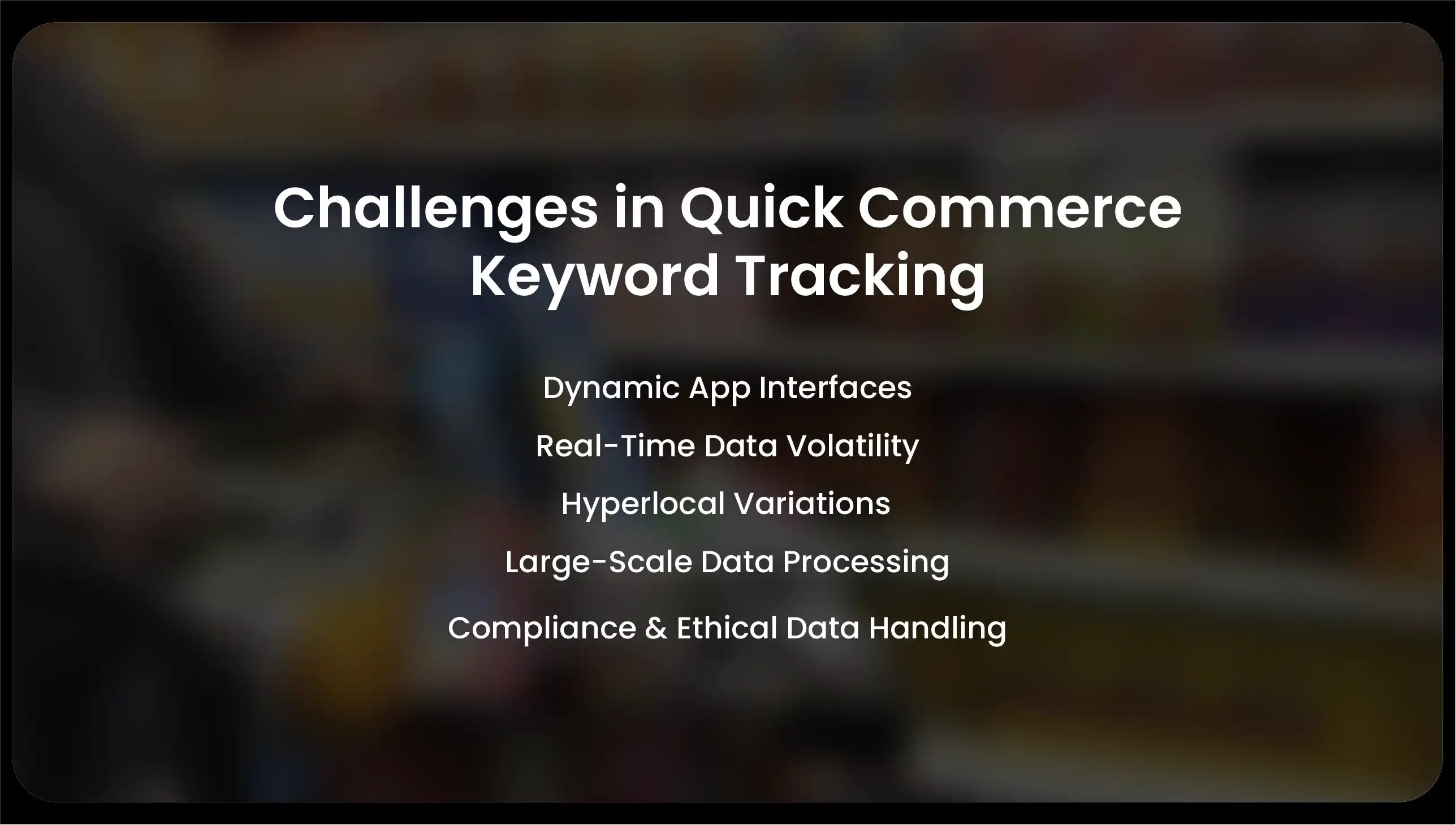 Challenges in Quick Commerce Keyword Tracking

Dynamic App Interfaces

Real-Time Data Volatility

Hyperlocal Variations

Large-Scale Data Processing

Compliance & Ethical Data Handling